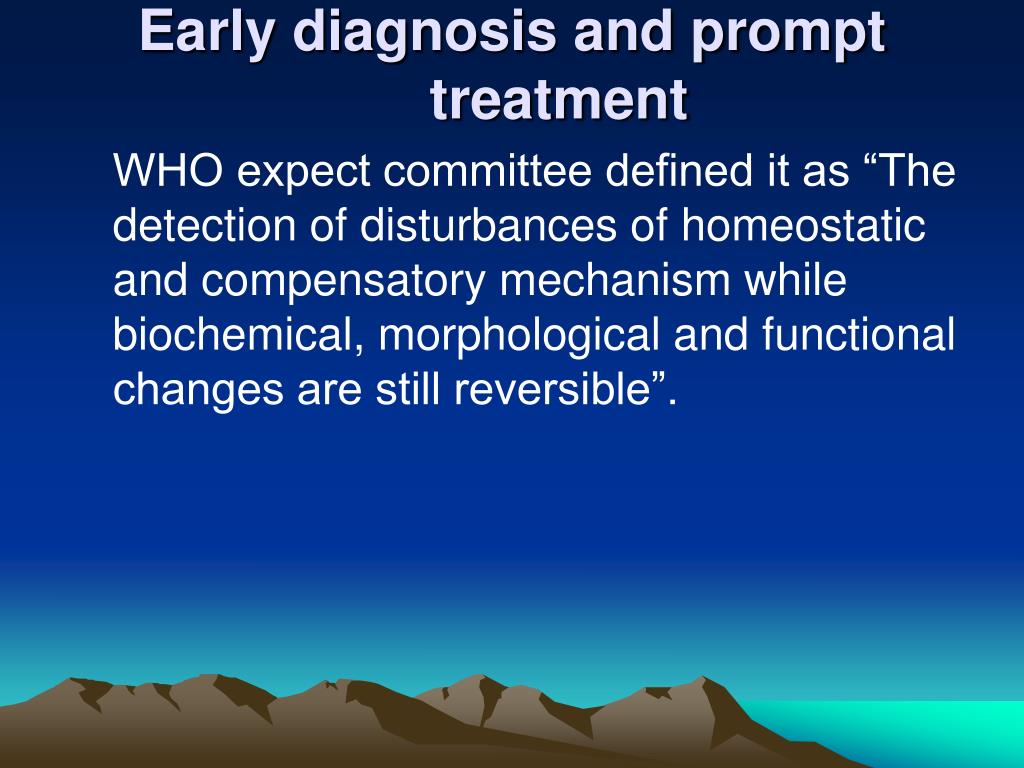 Early diagnosis and prompt treatment

WHO expect committee defined it as “The detection of disturbances of homeostatic and compensatory mechanism while biochemical, morphological and functional changes are still reversible”.